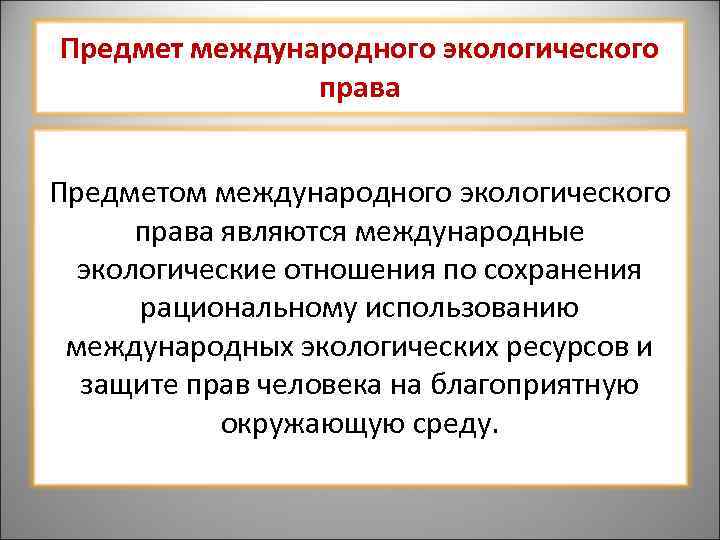 Предмет международного экологического права

Предметом международного экологического права являются международные экологические отношения по сохранения рациональному использованию международных экологических ресурсов и защите прав человека на благоприятную окружающую среду.